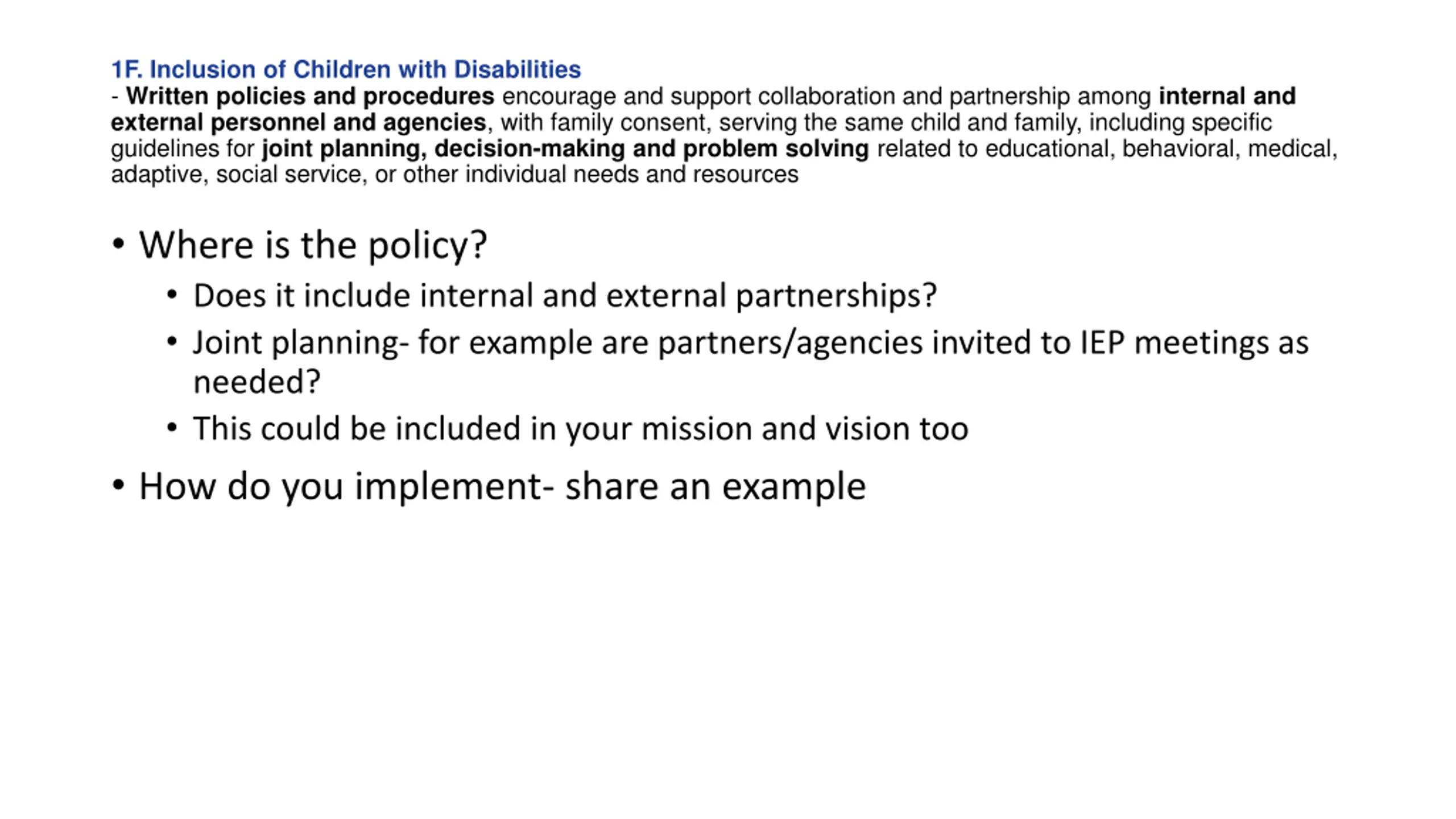 1F. Inclusion of Children with Disabilities
- Written policies and procedures encourage and support collaboration and partnership among internal and external personnel and agencies, with family consent, serving the same child and family, including specific guidelines for joint planning, decision-making and problem solving related to educational, behavioral, medical, adaptive, social service, or other individual needs and resources

• Where is the policy?
  • Does it include internal and external partnerships?
  • Joint planning- for example are partners/agencies invited to IEP meetings as needed?
  • This could be included in your mission and vision too
• How do you implement- share an example